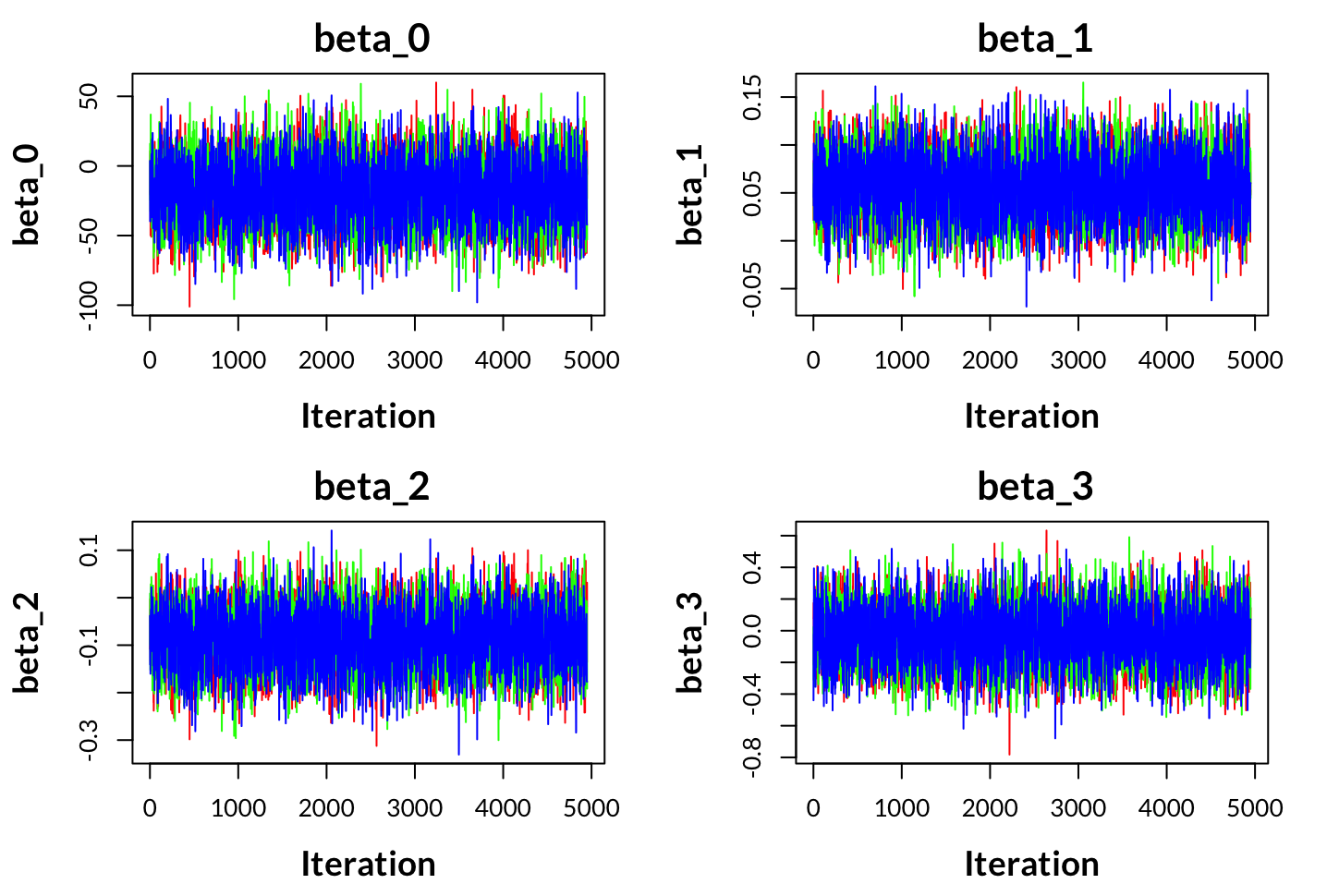 beta_0

beta_0

50
0
-50
-100

0 1000 2000 3000 4000 5000

Iteration

beta_1

beta_1

0.15
0.05
-0.05

0 1000 2000 3000 4000 5000

Iteration

beta_2

beta_2

0.1
-0.1
-0.3

0 1000 2000 3000 4000 5000

Iteration

beta_3

beta_3

0.4
0.0
-0.4
-0.8

0 1000 2000 3000 4000 5000

Iteration